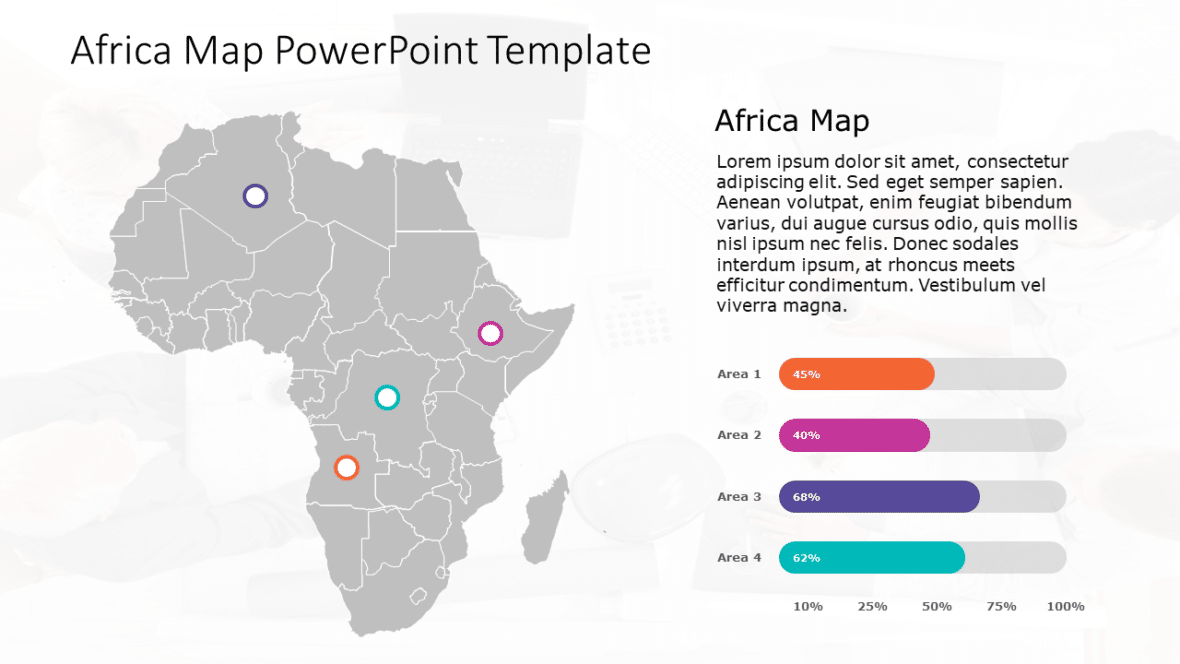 Africa Map PowerPoint Template

Africa Map

Lorem ipsum dolor sit amet, consectetur adipiscing elit. Sed eget semper sapien. Aenean volutpat, enim feugiat bibendum varius, dui augue cursus odio, quis mollis nisl ipsum nec felis. Donec sodales interdum ipsum, at rhoncus meets efficitur condimentum. Vestibulum vel viverra magna.

Area 1 45%
Area 2 40%
Area 3 68%
Area 4 62%

10% 25% 50% 75% 100%